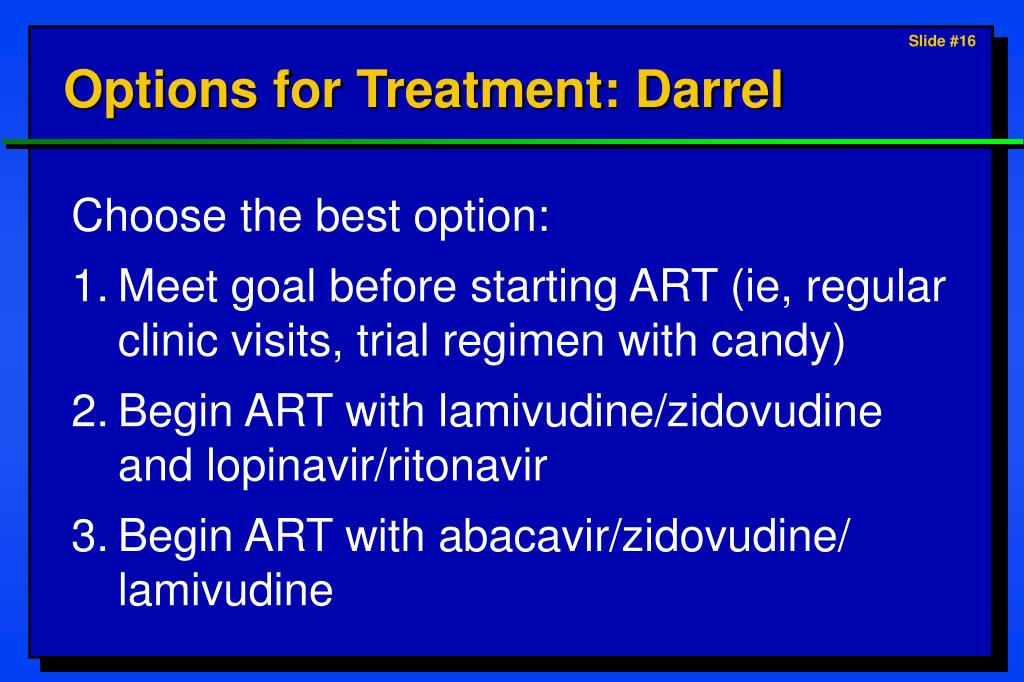 Slide #16

Options for Treatment: Darrel

Choose the best option:

1. Meet goal before starting ART (ie, regular clinic visits, trial regimen with candy)

2. Begin ART with lamivudine/zidovudine and lopinavir/ritonavir

3. Begin ART with abacavir/zidovudine/lamivudine